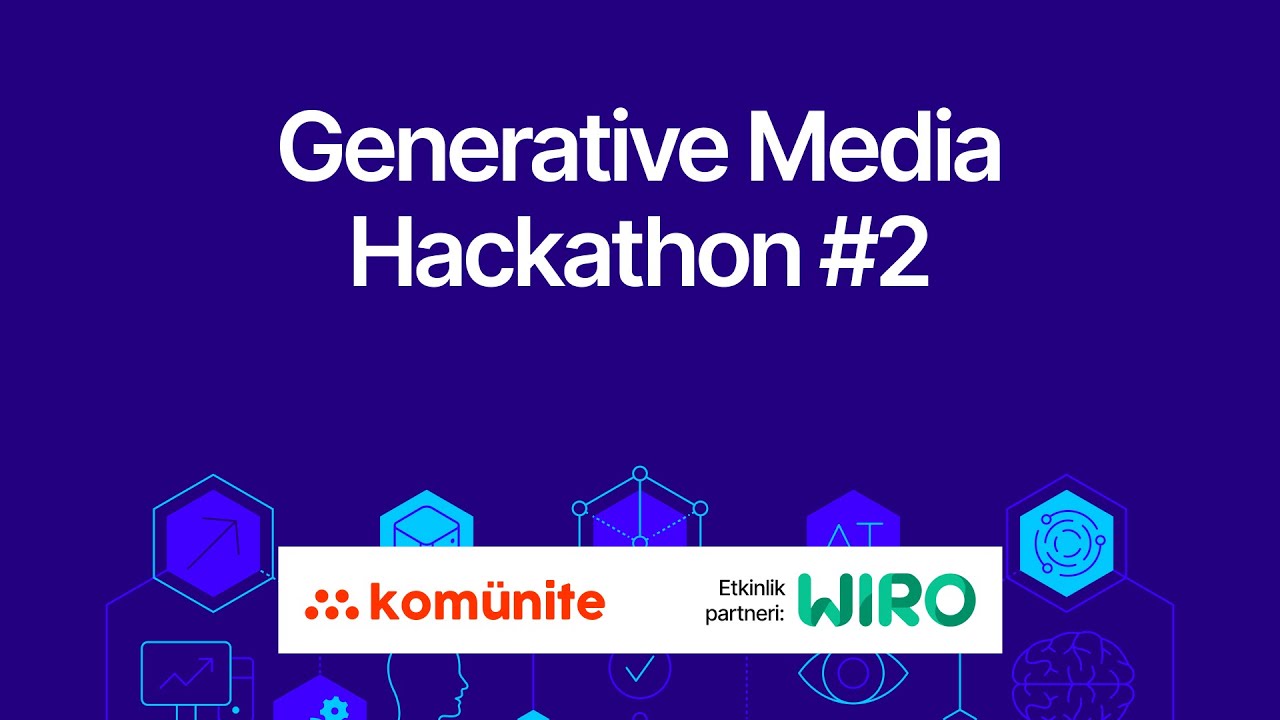 Generative Media Hackathon #2

komünite

Etkinlik partneri: WIRO